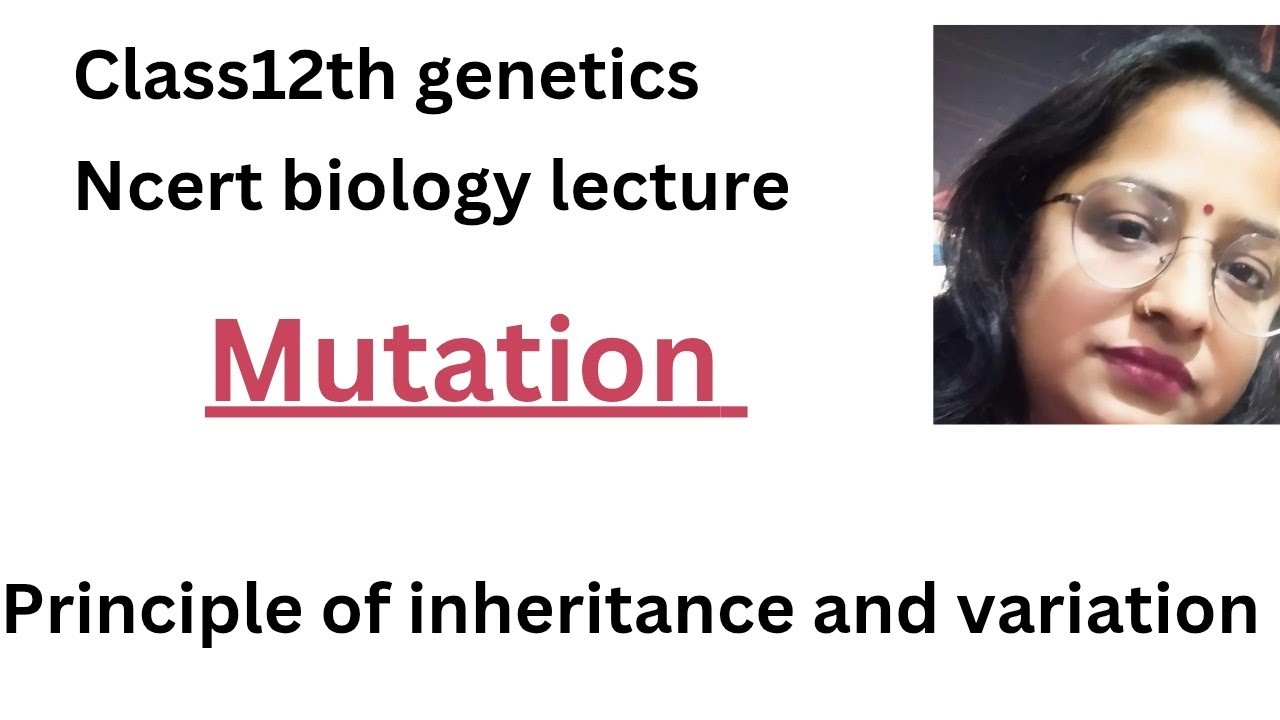 Class12th genetics
Ncert biology lecture

Mutation

Principle of inheritance and variation